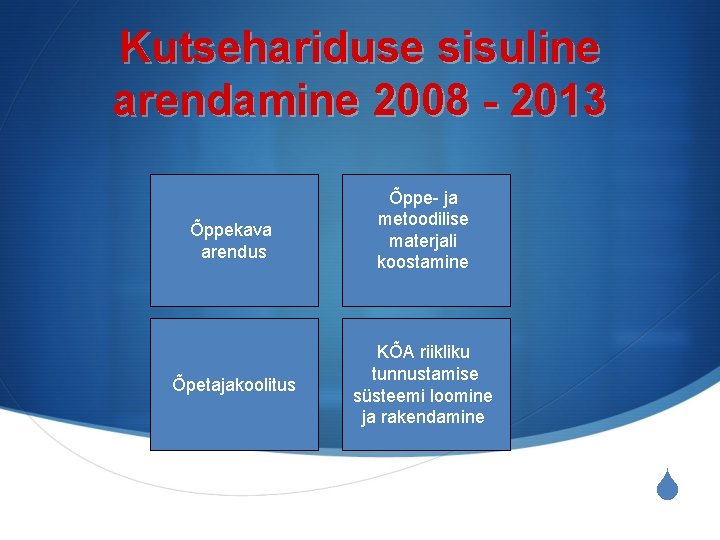 Kutsehariduse sisuline arendamine 2008 - 2013

Õppekava arendus

Õppe- ja metoodilise materjali koostamine

Õpetajakoolitus

KÕA riikliku tunnustamise süsteemi loomine ja rakendamine